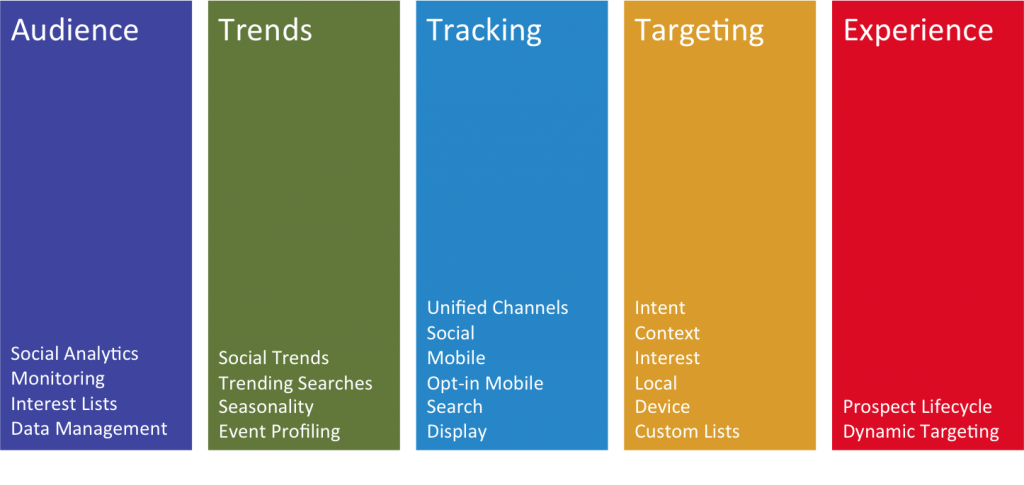 Audience

Social Analytics
Monitoring
Interest Lists
Data Management

Trends

Social Trends
Trending Searches
Seasonality
Event Profiling

Tracking

Unified Channels
Social
Mobile
Opt-in Mobile
Search
Display

Targeting

Intent
Context
Interest
Local
Device
Custom Lists

Experience

Prospect Lifecycle
Dynamic Targeting